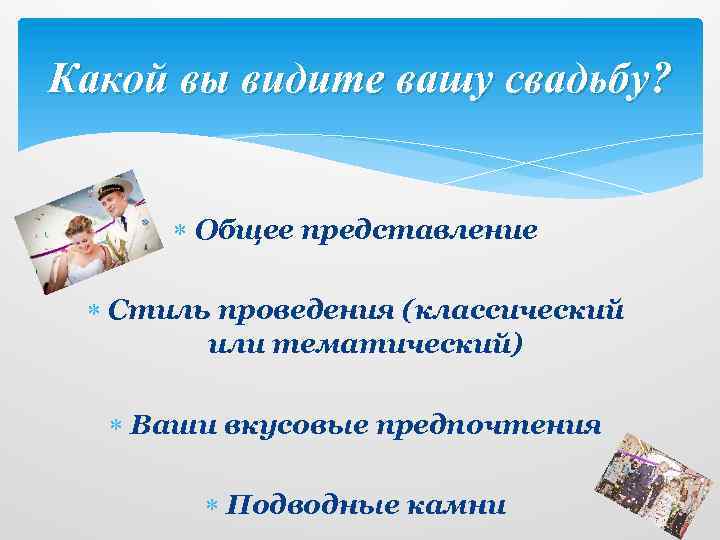 Какой вы видите вашу свадьбу?

* Общее представление

* Стиль проведения (классический или тематический)

* Ваши вкусовые предпочтения

* Подводные камни